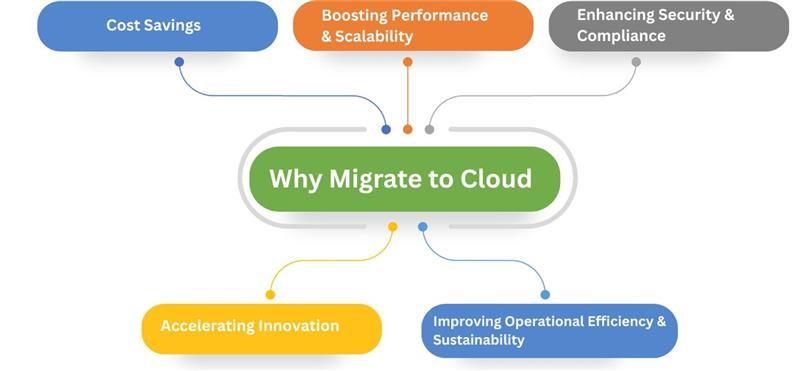 Cost Savings

Boosting Performance & Scalability

Enhancing Security & Compliance

Why Migrate to Cloud

Accelerating Innovation

Improving Operational Efficiency & Sustainability